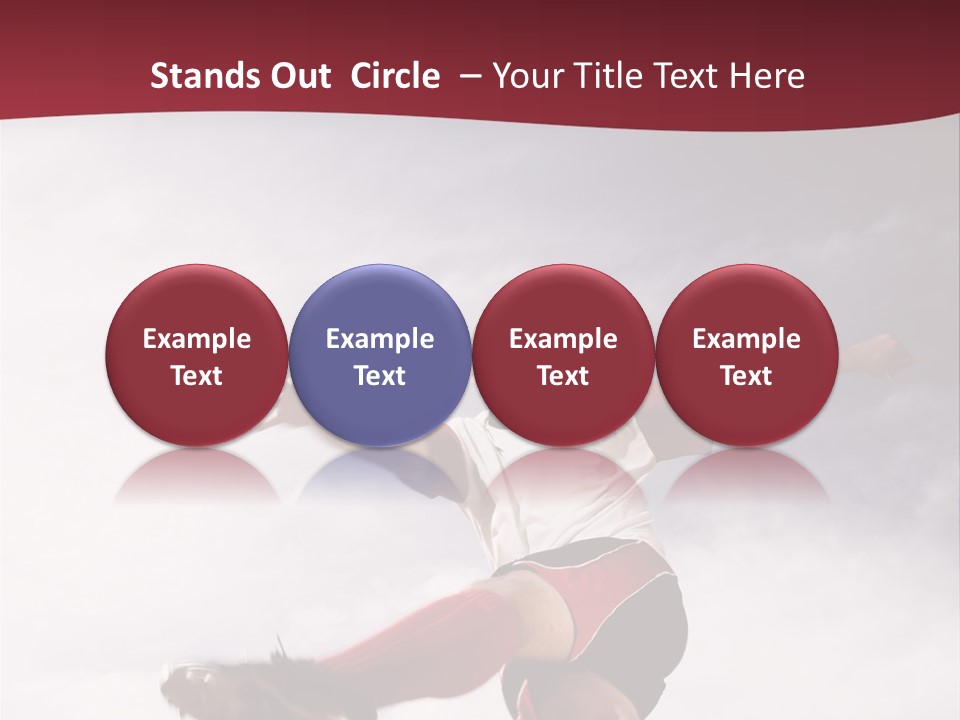 Stands Out Circle – Your Title Text Here

Example Text

Example Text

Example Text

Example Text